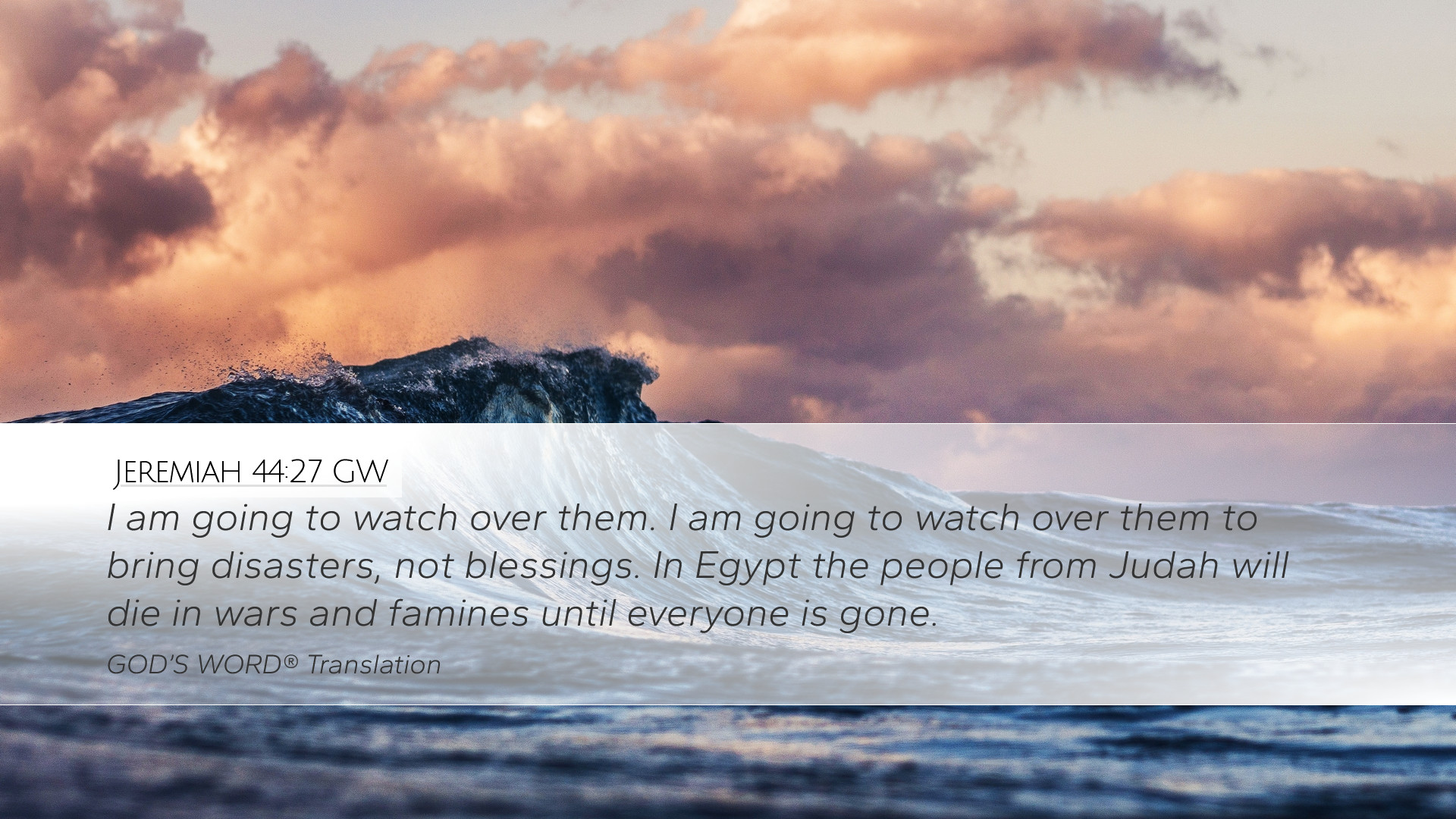 Jeremiah 44:27 GW

I am going to watch over them. I am going to watch over them to bring disasters, not blessings. In Egypt the people from Judah will die in wars and famines until everyone is gone.

GOD'S WORD® Translation